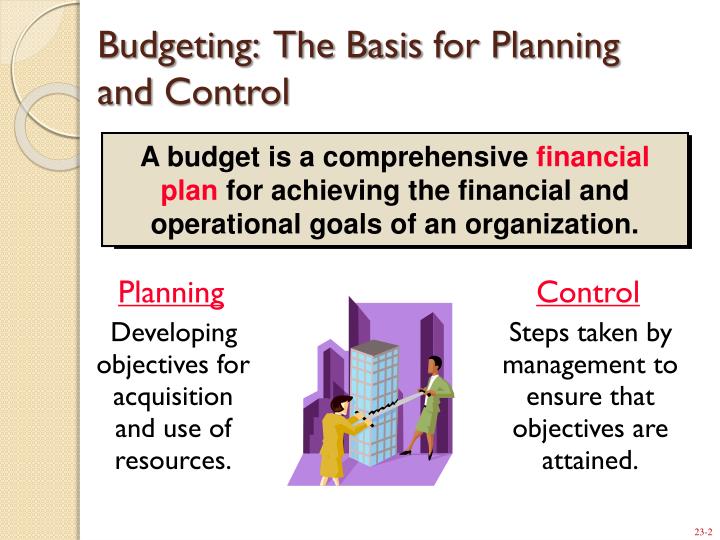 Budgeting: The Basis for Planning and Control

A budget is a comprehensive financial plan for achieving the financial and operational goals of an organization.

Planning
Developing objectives for acquisition and use of resources.

Control
Steps taken by management to ensure that objectives are attained.

23-2